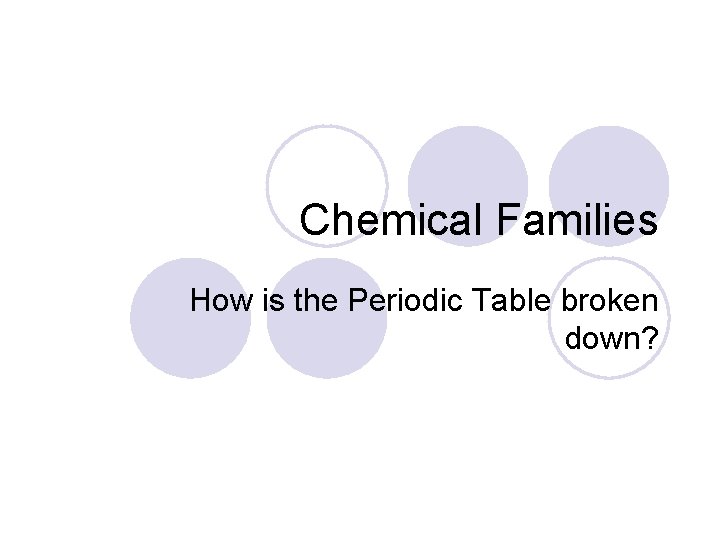 Chemical Families

How is the Periodic Table broken down?